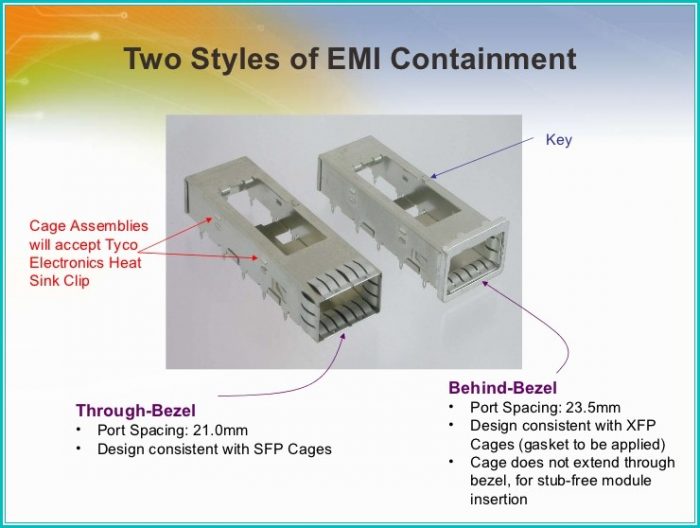 Two Styles of EMI Containment

Key

Cage Assemblies will accept Tyco Electronics Heat Sink Clip

Through-Bezel
• Port Spacing: 21.0mm
• Design consistent with SFP Cages

Behind-Bezel
• Port Spacing: 23.5mm
• Design consistent with XFP Cages (gasket to be applied)
• Cage does not extend through bezel, for stub-free module insertion